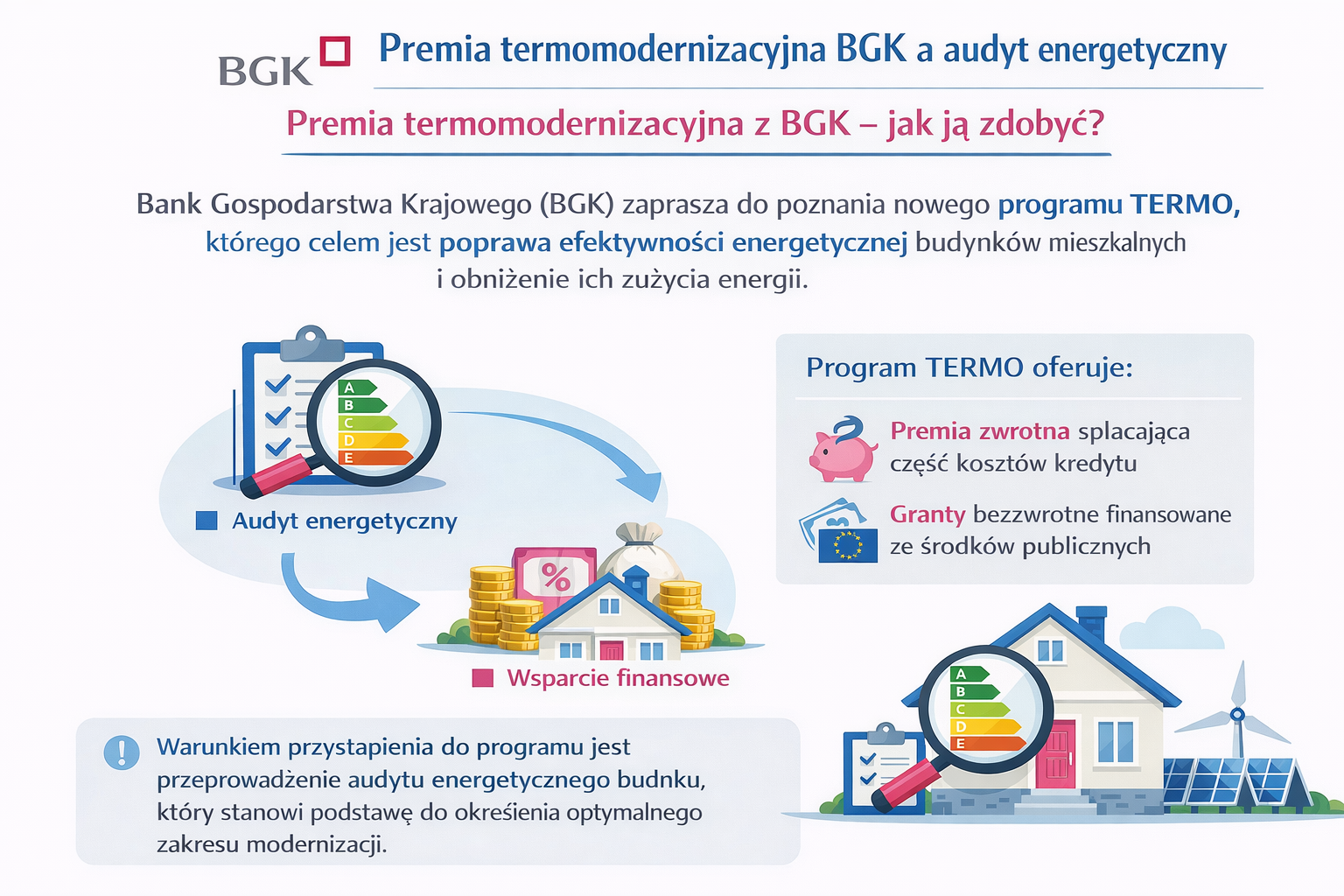 BGK

Premia termomodernizacyjna BGK a audyt energetyczny

Premia termomodernizacyjna z BGK – jak ją zdobyć?

Bank Gospodarstwa Krajowego (BGK) zaprasza do poznania nowego programu TERMO, którego celem jest poprawa efektywności energetycznej budynków mieszkalnych i obniżenie ich zużycia energii.

A
B
C
D
E

Audyt energetyczny

%

Wsparcie finansowe

Program TERMO oferuje:

Premia zwrotna splacająca część kosztów kredytu

Granty bezzwrotne finansowane ze środków publicznych

A
B
C
D
E

Warunkiem przystapienia do programu jest przeprowadżenie audytu energetycznego budnku, który stanowi podstawę do okreśienia optymalnego zakresu modernizacji.